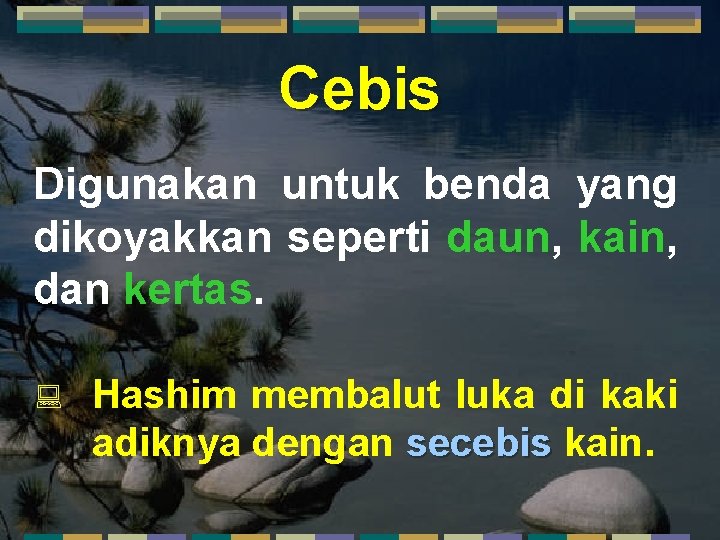 Cebis

Digunakan untuk benda yang dikoyakkan seperti daun, kain, dan kertas.

Hashim membalut luka di kaki adiknya dengan secebis kain.